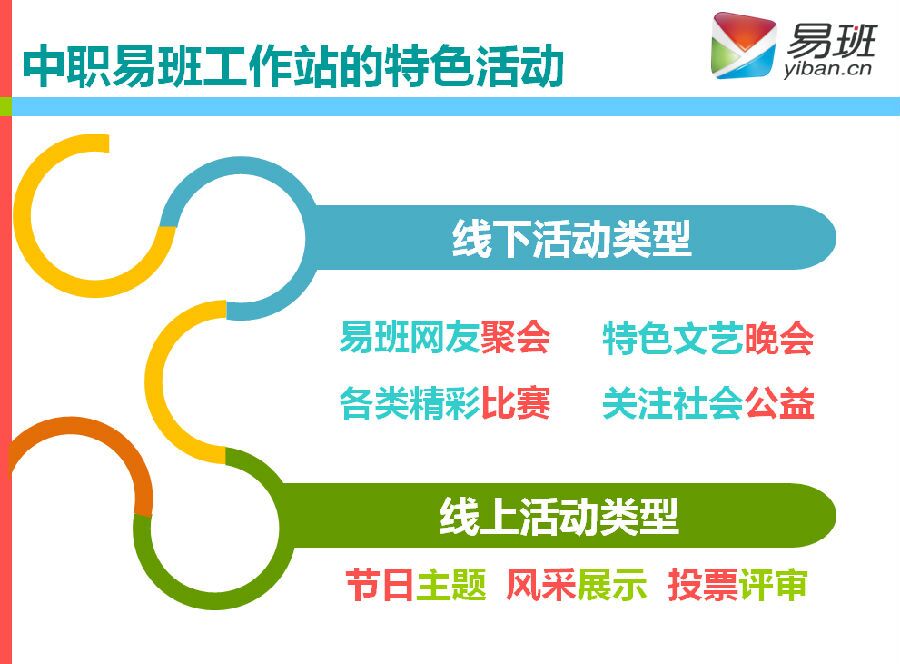 中职易班工作站的特色活动

易班
yiban.cn

线下活动类型

易班网友聚会　特色文艺晚会
各类精彩比赛　关注社会公益

线上活动类型

节日主题　风采展示　投票评审